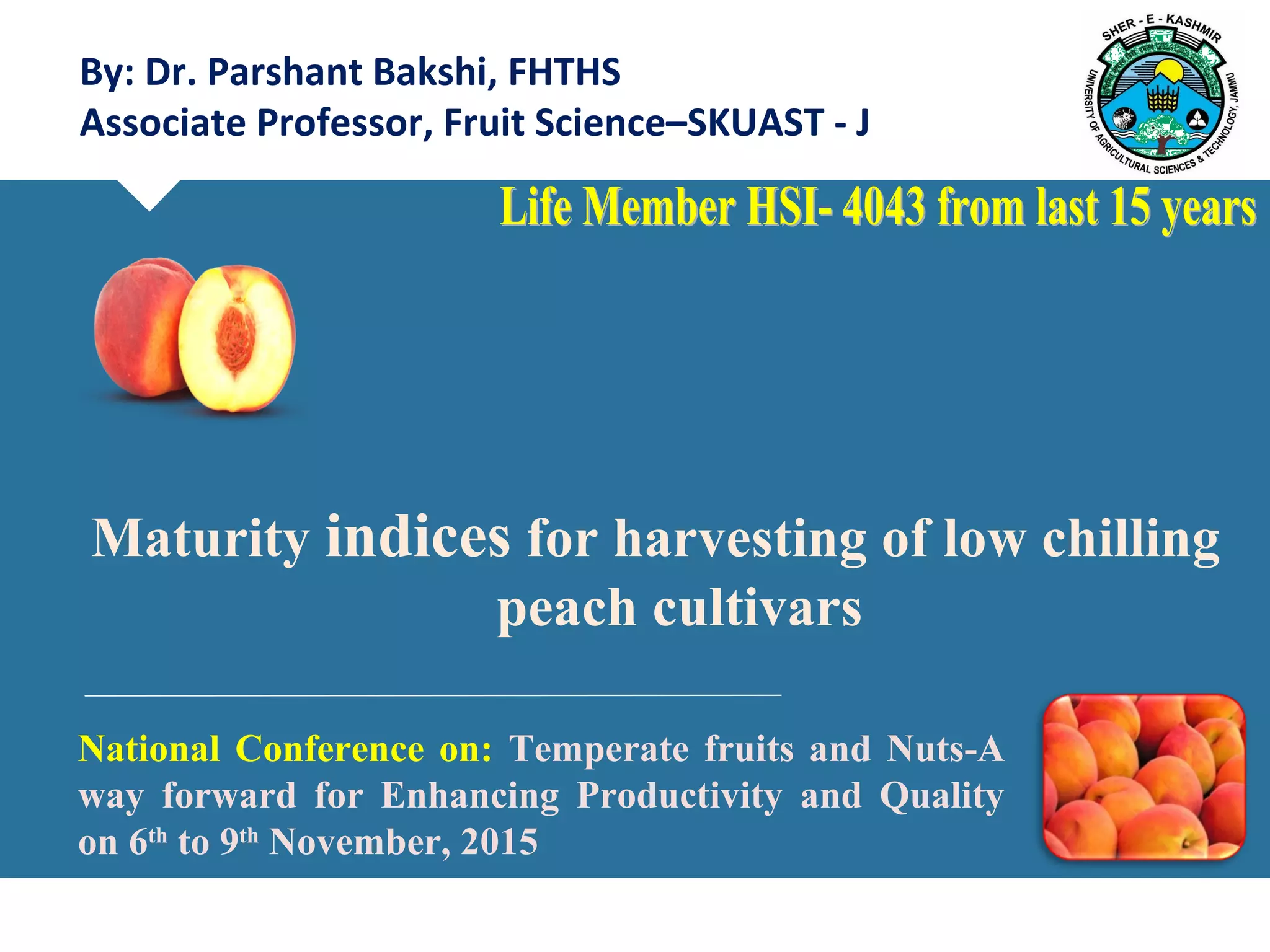 By: Dr. Parshant Bakshi, FHTHS
Associate Professor, Fruit Science–SKUAST - J

SHER - E - KASHMIR
UNIVERSITY OF AGRICULTURAL SCIENCES & TECHNOLOGY, JAMMU

Life Member HSI- 4043 from last 15 years

Maturity indices for harvesting of low chilling peach cultivars

National Conference on: Temperate fruits and Nuts-A way forward for Enhancing Productivity and Quality on 6$^{th}$ to 9$^{th}$ November, 2015